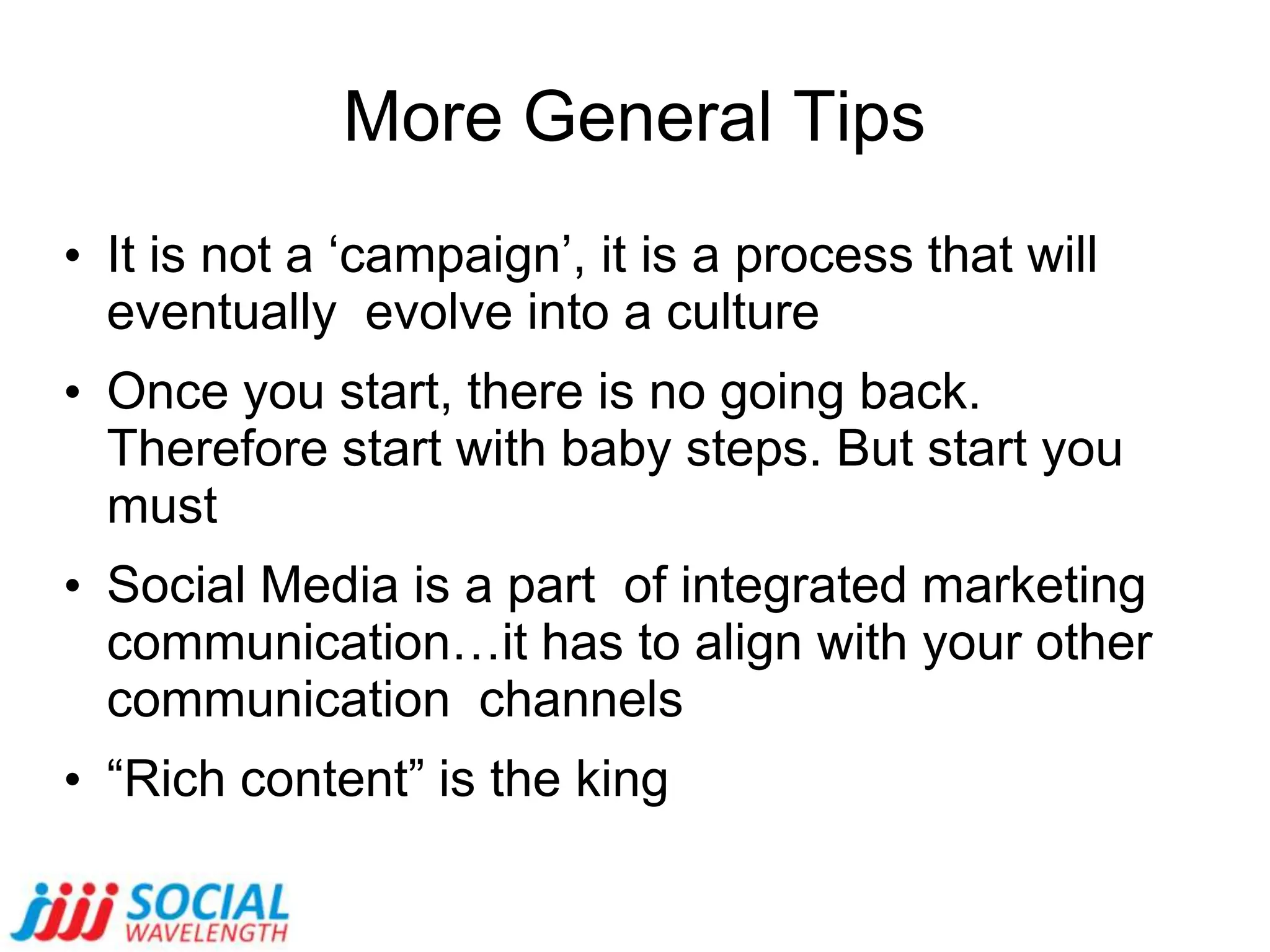 More General Tips

• It is not a ‘campaign’, it is a process that will eventually evolve into a culture

• Once you start, there is no going back. Therefore start with baby steps. But start you must

• Social Media is a part of integrated marketing communication…it has to align with your other communication channels

• “Rich content” is the king

SOCIAL WAVELENGTH